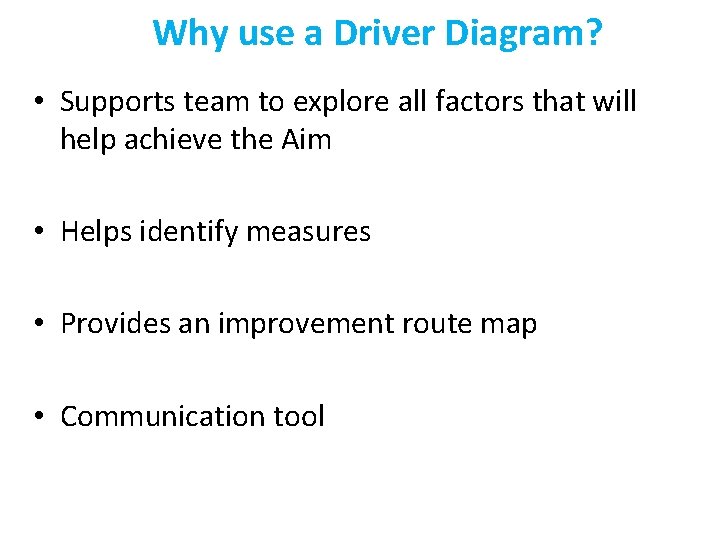 Why use a Driver Diagram?

• Supports team to explore all factors that will help achieve the Aim

• Helps identify measures

• Provides an improvement route map

• Communication tool